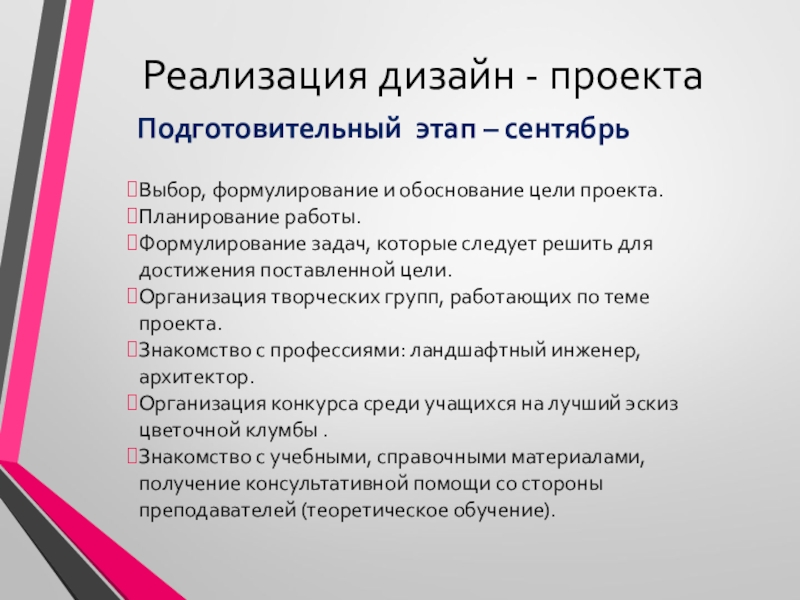 Реализация дизайн - проекта

Подготовительный этап – сентябрь

Выбор, формулирование и обоснование цели проекта.
Планирование работы.
Формулирование задач, которые следует решить для достижения поставленной цели.
Организация творческих групп, работающих по теме проекта.
Знакомство с профессиями: ландшафтный инженер, архитектор.
Организация конкурса среди учащихся на лучший эскиз цветочной клумбы .
Знакомство с учебными, справочными материалами, получение консультативной помощи со стороны преподавателей (теоретическое обучение).